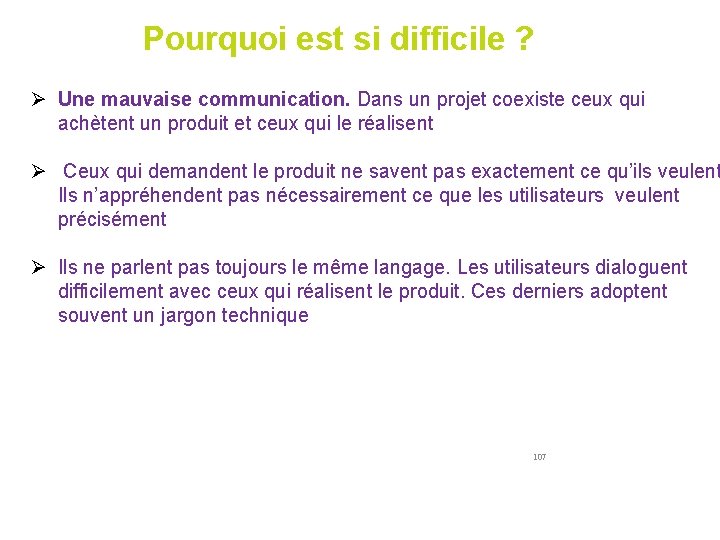 Pourquoi est si difficile ?

➢ Une mauvaise communication. Dans un projet coexiste ceux qui achètent un produit et ceux qui le réalisent

➢ Ceux qui demandent le produit ne savent pas exactement ce qu'ils veulent Ils n'appréhendent pas nécessairement ce que les utilisateurs veulent précisément

➢ Ils ne parlent pas toujours le même langage. Les utilisateurs dialoguent difficilement avec ceux qui réalisent le produit. Ces derniers adoptent souvent un jargon technique

107